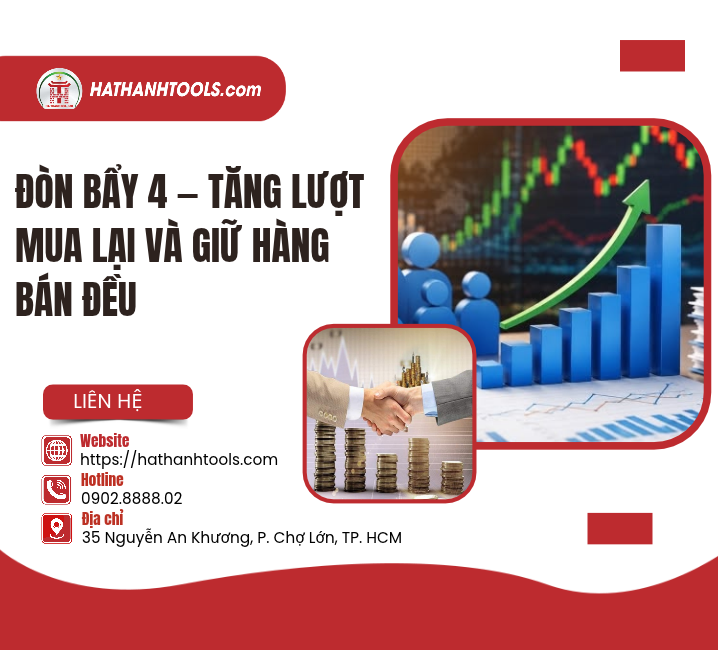 HATHANHTOOLS.com

ĐÒN BẨY 4 – TĂNG LƯỢT MUA LẠI VÀ GIỮ HÀNG BÁN ĐỀU

LIÊN HỆ

Website
https://hathanhtools.com

Hotline
0902.8888.02

Địa chỉ
35 Nguyễn An Khương, P. Chợ Lớn, TP. HCM